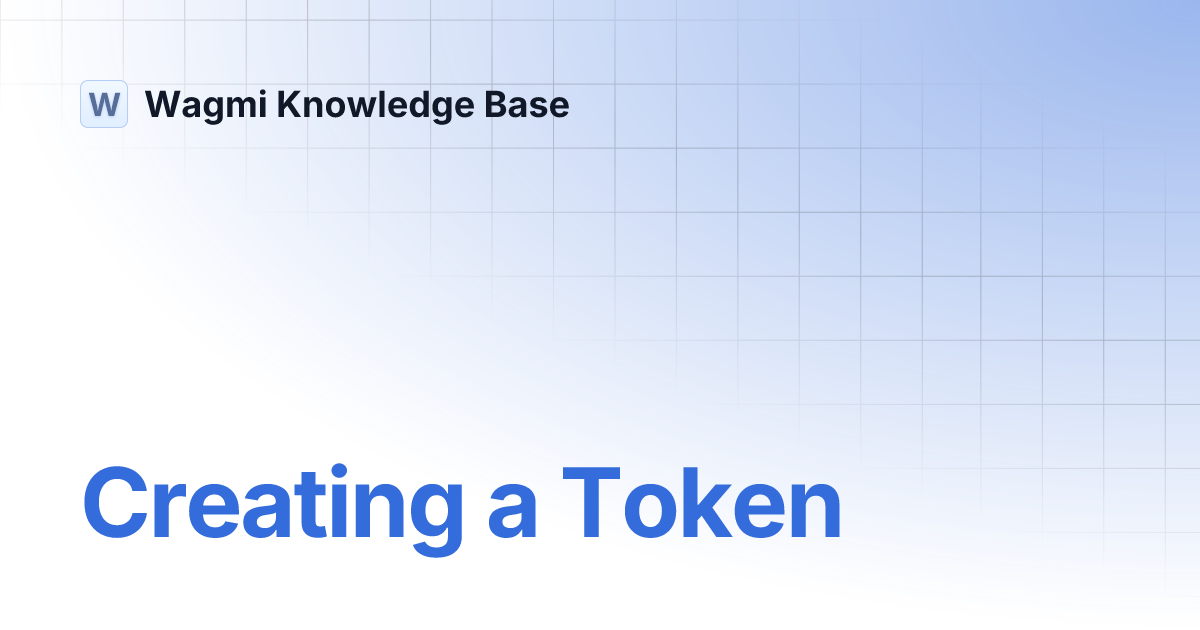 W Wagmi Knowledge Base

Creating a Token